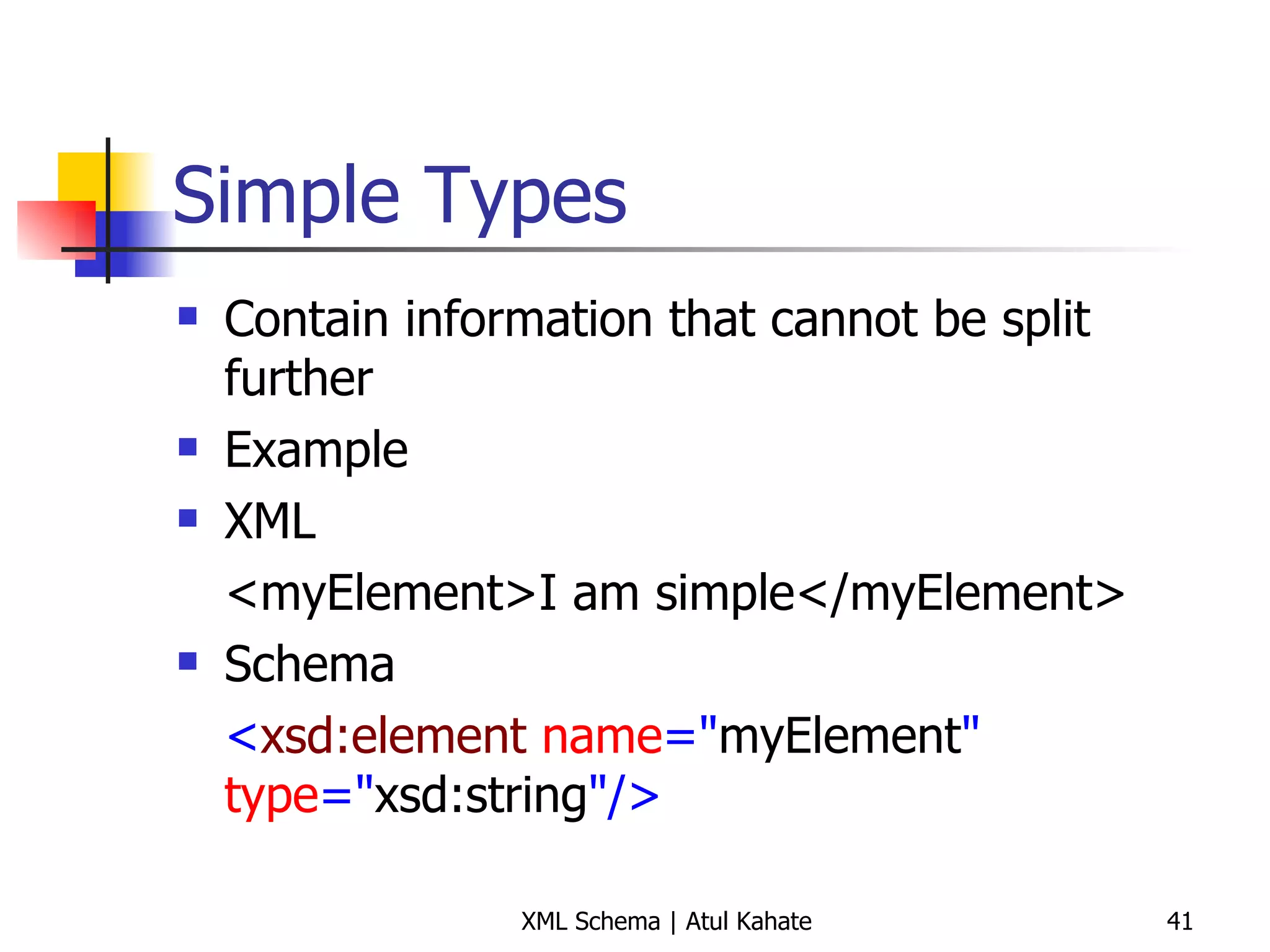 Simple Types

- Contain information that cannot be split further
- Example
- XML

<myElement>I am simple</myElement>

- Schema

<xsd:element name="myElement" type="xsd:string"/>

XML Schema | Atul Kahate

41